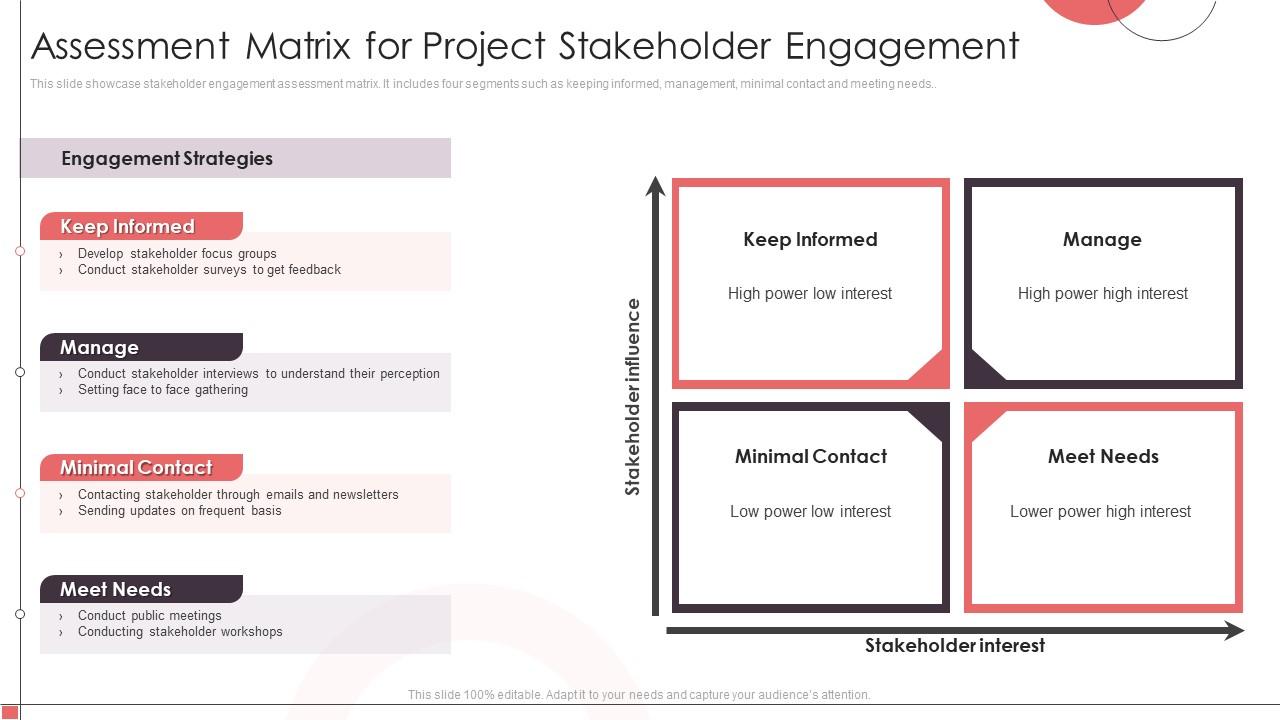 Assessment Matrix for Project Stakeholder Engagement

This slide showcase stakeholder engagement assessment matrix. It includes four segments such as keeping informed, management, minimal contact and meeting needs..

Engagement Strategies

Keep Informed
› Develop stakeholder focus groups
› Conduct stakeholder surveys to get feedback

Manage
› Conduct stakeholder interviews to understand their perception
› Setting face to face gathering

Minimal Contact
› Contacting stakeholder through emails and newsletters
› Sending updates on frequent basis

Meet Needs
› Conduct public meetings
› Conducting stakeholder workshops

Stakeholder influence

Keep Informed
High power low interest

Manage
High power high interest

Minimal Contact
Low power low interest

Meet Needs
Lower power high interest

Stakeholder interest

This slide 100% editable. Adapt it to your needs and capture your audience's attention.